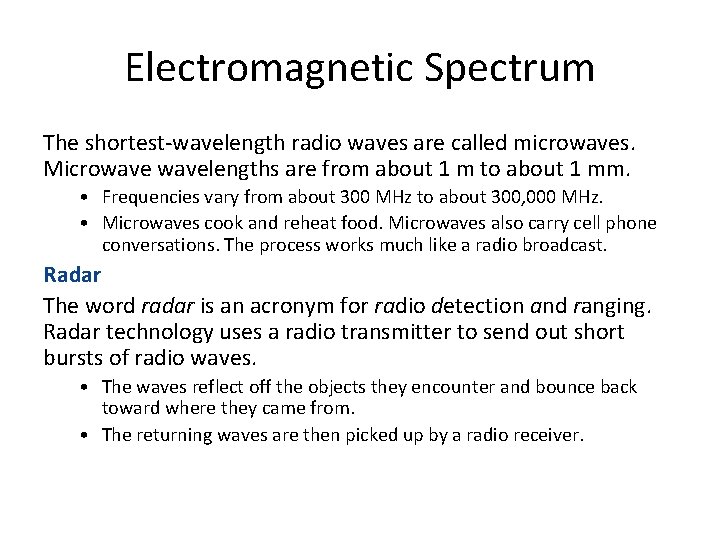 Electromagnetic Spectrum

The shortest-wavelength radio waves are called microwaves. Microwave wavelengths are from about 1 m to about 1 mm.

• Frequencies vary from about 300 MHz to about 300,000 MHz.
• Microwaves cook and reheat food. Microwaves also carry cell phone conversations. The process works much like a radio broadcast.

Radar

The word radar is an acronym for radio detection and ranging. Radar technology uses a radio transmitter to send out short bursts of radio waves.

• The waves reflect off the objects they encounter and bounce back toward where they came from.
• The returning waves are then picked up by a radio receiver.